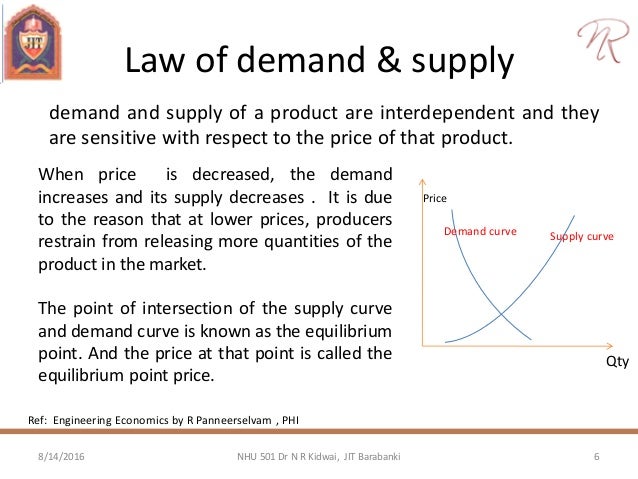 JIT

NR

Law of demand & supply

demand and supply of a product are interdependent and they are sensitive with respect to the price of that product.

When price is decreased, the demand increases and its supply decreases . It is due to the reason that at lower prices, producers restrain from releasing more quantities of the product in the market.

The point of intersection of the supply curve and demand curve is known as the equilibrium point. And the price at that point is called the equilibrium point price.

Price

Demand curve

Supply curve

Qty

Ref: Engineering Economics by R Panneerselvam , PHI

8/14/2016

NHU 501 Dr N R Kidwai, JIT Barabanki

6